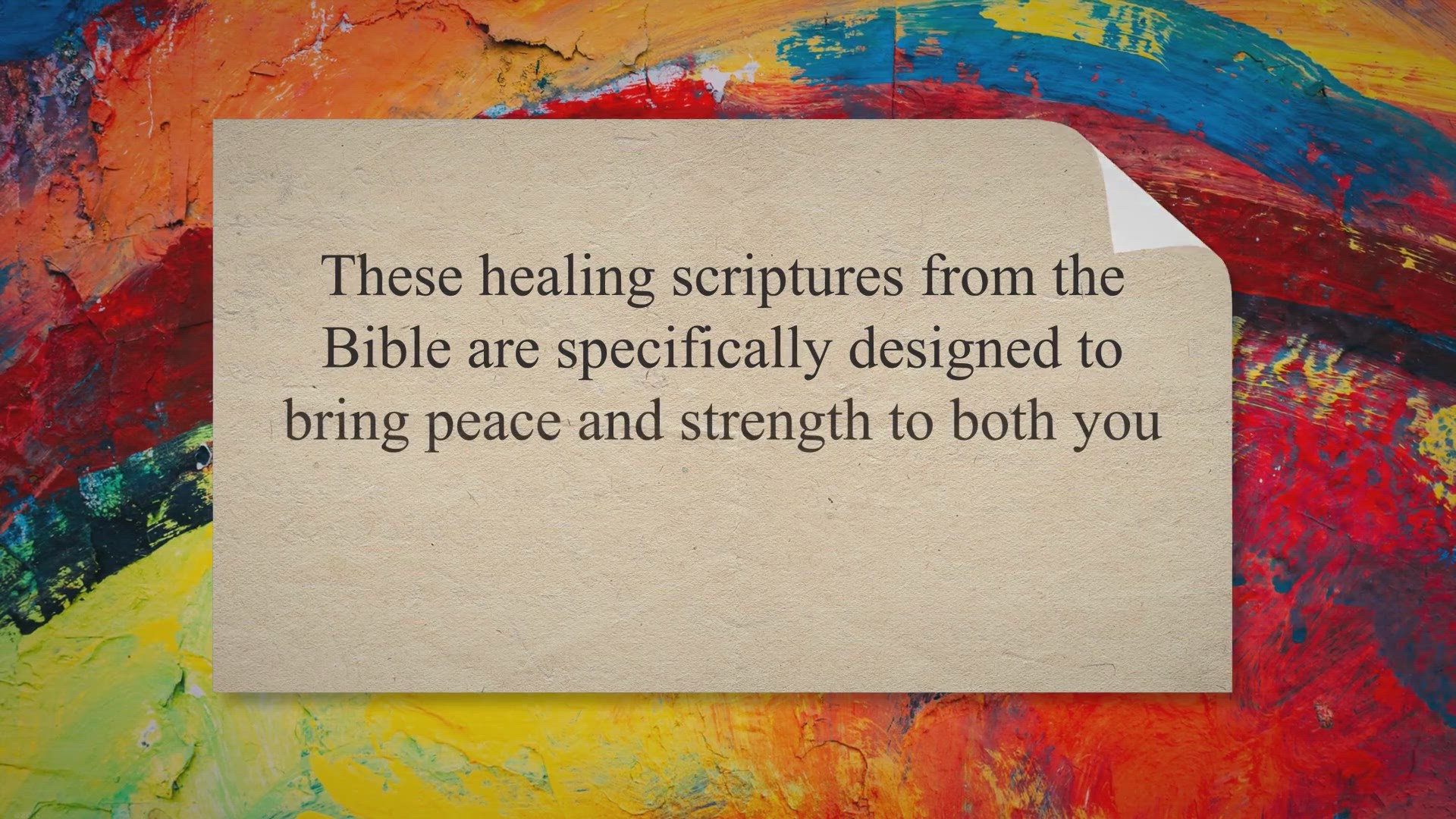 These healing scriptures from the Bible are specifically designed to bring peace and strength to both you